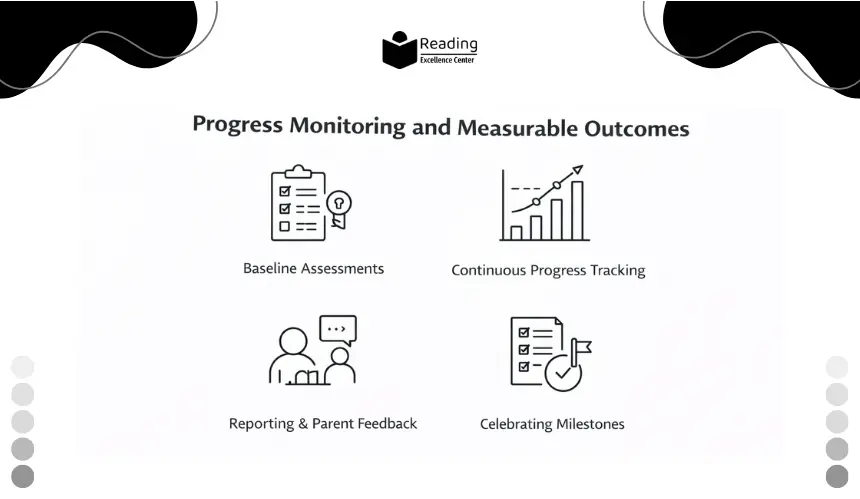 Reading
Excellence Center

Progress Monitoring and Measurable Outcomes

Baseline Assessments

Continuous Progress Tracking

Reporting & Parent Feedback

Celebrating Milestones